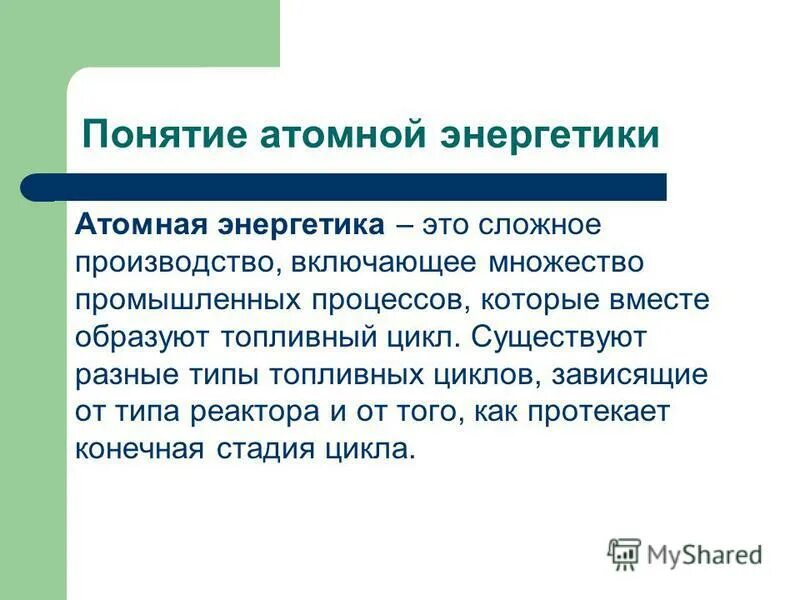 Понятие атомной энергетики

Атомная энергетика – это сложное производство, включающее множество промышленных процессов, которые вместе образуют топливный цикл. Существуют разные типы топливных циклов, зависящие от типа реактора и от того, как протекает конечная стадия цикла.

MyShared